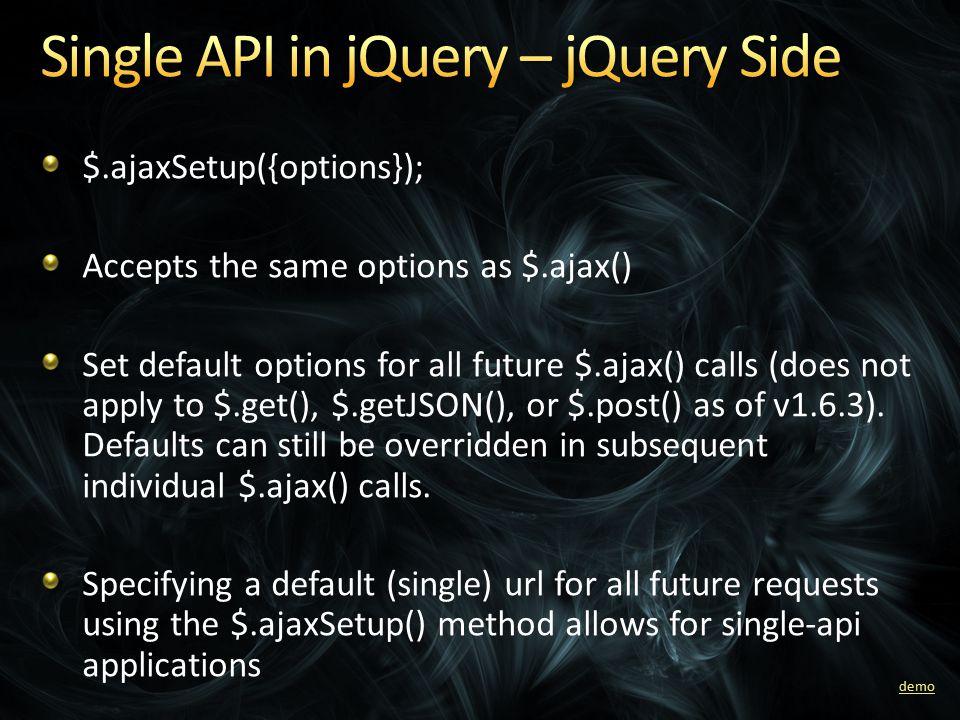 Single API in jQuery – jQuery Side

$.ajaxSetup({options});

Accepts the same options as $.ajax()

Set default options for all future $.ajax() calls (does not apply to $.get(), $.getJSON(), or $.post() as of v1.6.3). Defaults can still be overridden in subsequent individual $.ajax() calls.

Specifying a default (single) url for all future requests using the $.ajaxSetup() method allows for single-api applications

demo